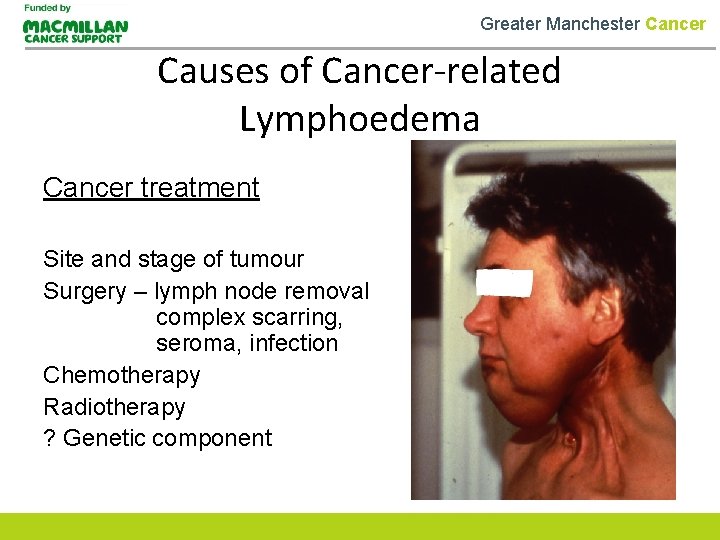 Funded by
MACMILLAN
CANCER SUPPORT

Greater Manchester Cancer

Causes of Cancer-related Lymphoedema

Cancer treatment

Site and stage of tumour
Surgery – lymph node removal
complex scarring,
seroma, infection
Chemotherapy
Radiotherapy
? Genetic component